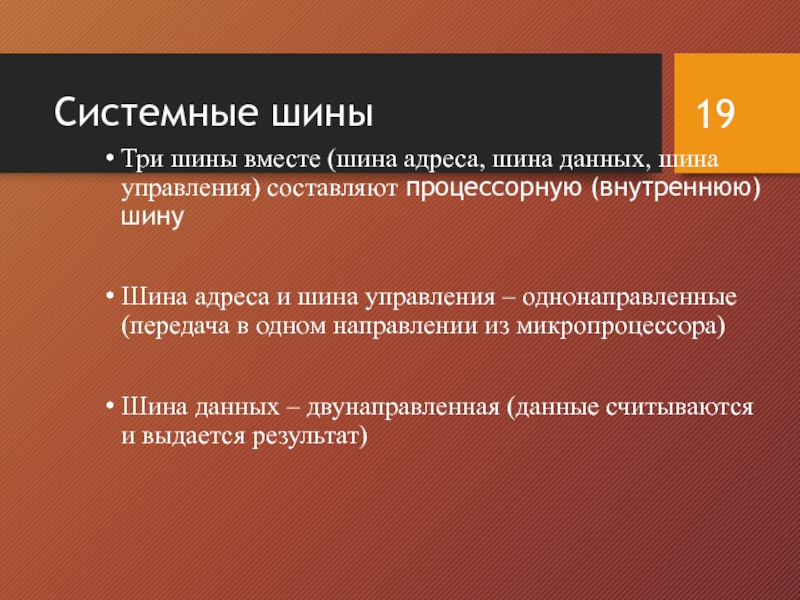 Системные шины

19

• Три шины вместе (шина адреса, шина данных, шина управления) составляют процессорную (внутреннюю) шину

• Шина адреса и шина управления – однонаправленные (передача в одном направлении из микропроцессора)

• Шина данных – двунаправленная (данные считываются и выдается результат)